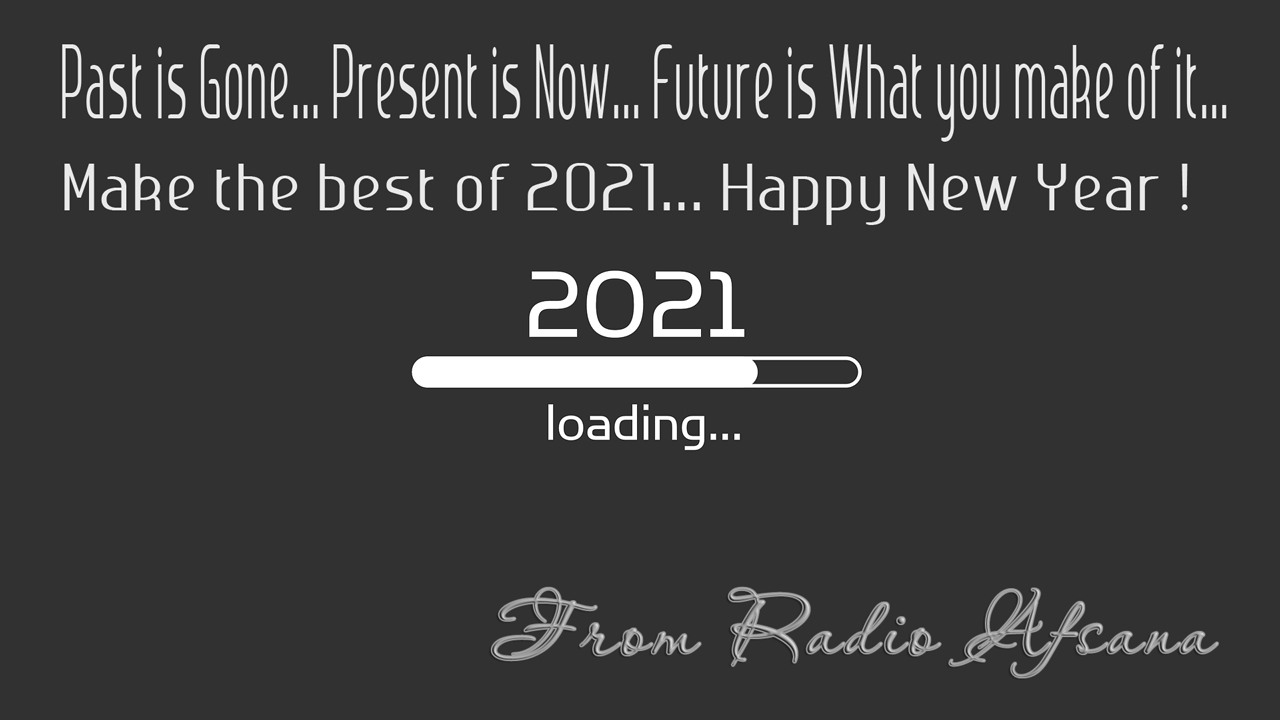 Past is Gone... Present is Now... Future is What you make of it...

Make the best of 2021... Happy New Year !

2021

loading...

From Radio Afsana